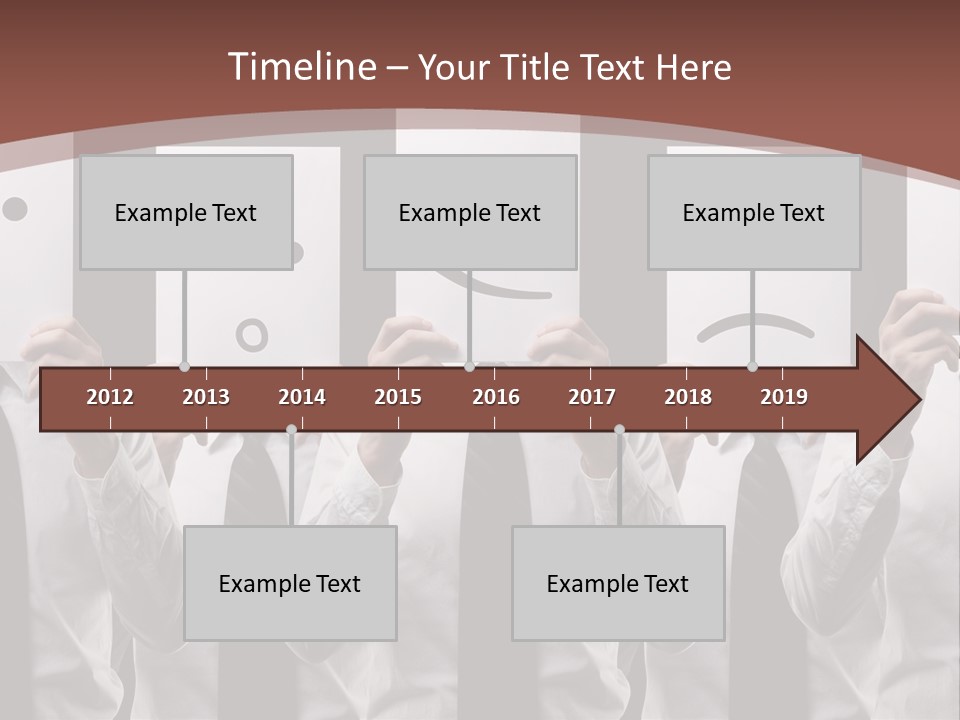 Timeline – Your Title Text Here

Example Text

Example Text

Example Text

2012
2013
2014
2015
2016
2017
2018
2019

Example Text

Example Text